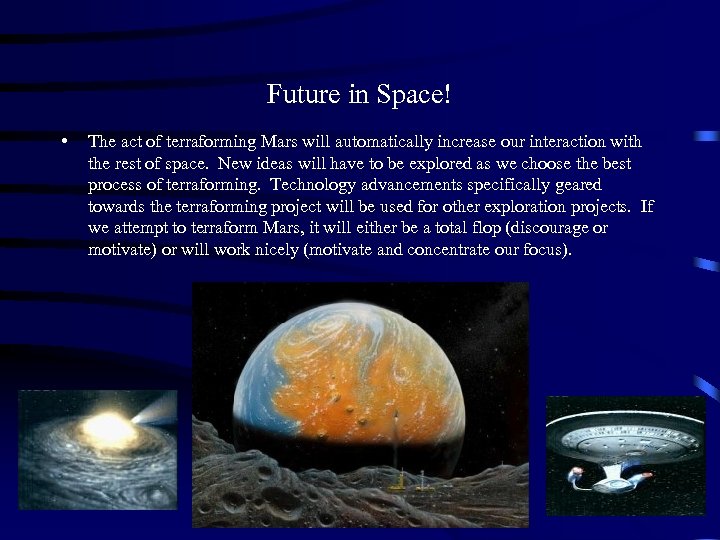 Future in Space!

• The act of terraforming Mars will automatically increase our interaction with the rest of space. New ideas will have to be explored as we choose the best process of terraforming. Technology advancements specifically geared towards the terraforming project will be used for other exploration projects. If we attempt to terraform Mars, it will either be a total flop (discourage or motivate) or will work nicely (motivate and concentrate our focus).